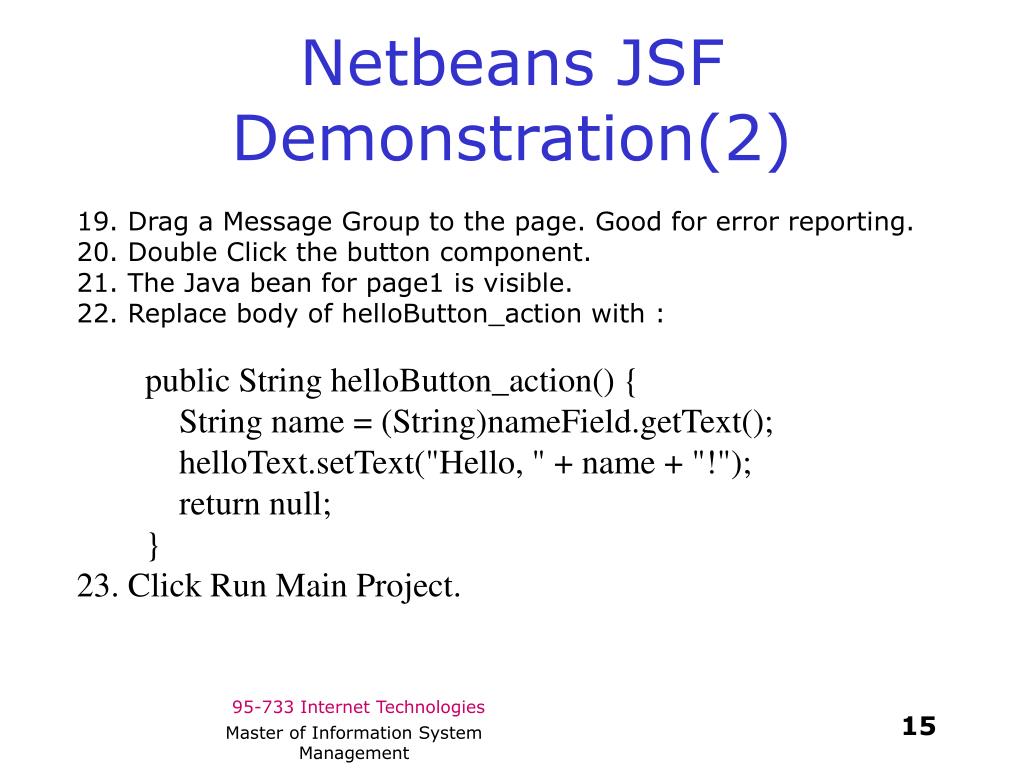 Netbeans JSF Demonstration(2)

19. Drag a Message Group to the page. Good for error reporting.
20. Double Click the button component.
21. The Java bean for page1 is visible.
22. Replace body of helloButton_action with :

public String helloButton_action() {
String name = (String)nameField.getText();
helloText.setText("Hello, " + name + "!");
return null;
}
23. Click Run Main Project.

95-733 Internet Technologies

Master of Information System Management

15